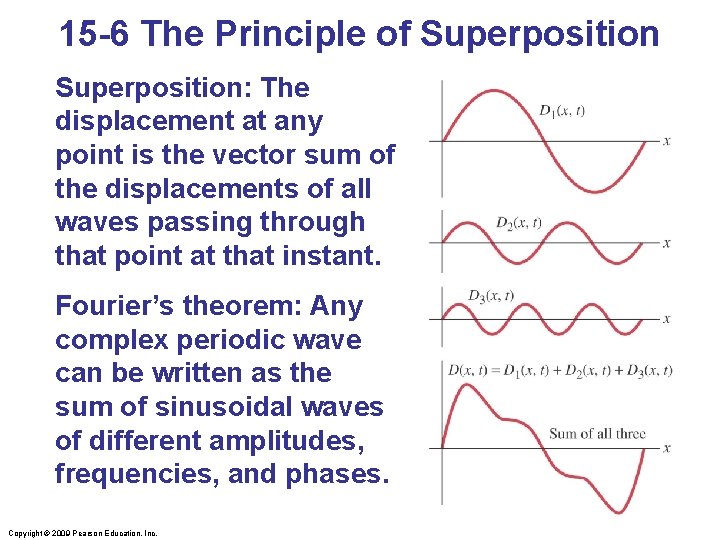 15-6 The Principle of Superposition

Superposition: The displacement at any point is the vector sum of the displacements of all waves passing through that point at that instant.

Fourier's theorem: Any complex periodic wave can be written as the sum of sinusoidal waves of different amplitudes, frequencies, and phases.

$D_1(x, t)$

$x$

$D_2(x, t)$

$x$

$D_3(x, t)$

$x$

$D(x, t) = D_1(x, t) + D_2(x, t) + D_3(x, t)$

Sum of all three

$x$

Copyright © 2009 Pearson Education, Inc.